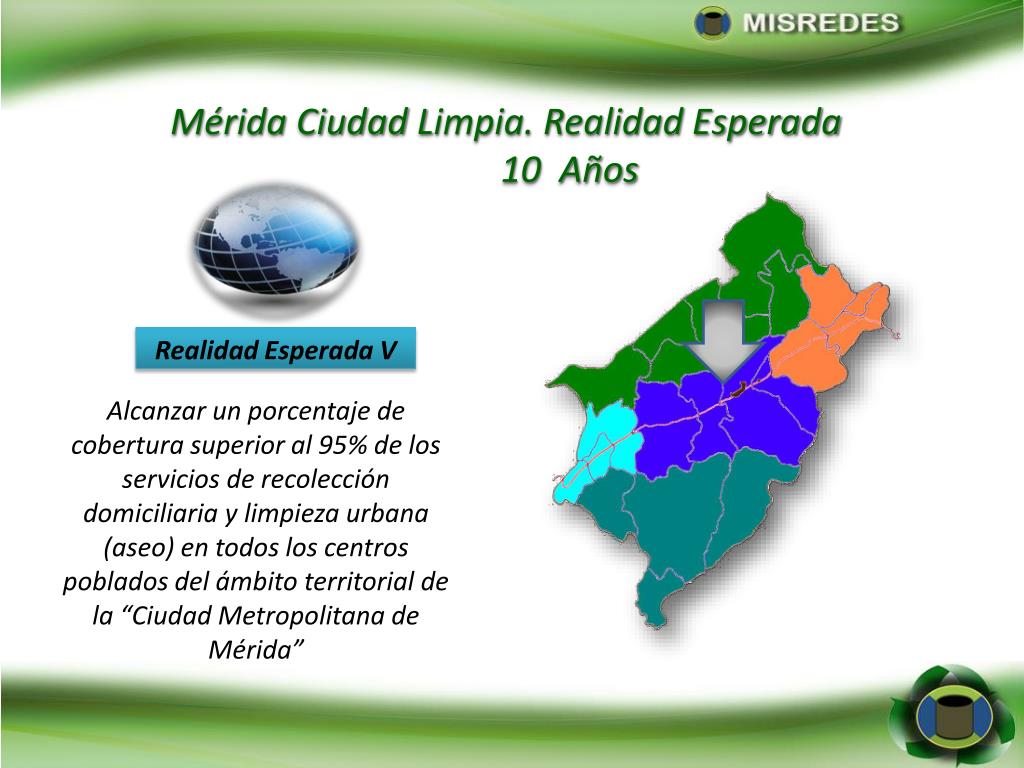 MISREDES

Mérida Ciudad Limpia. Realidad Esperada 10 Años

Realidad Esperada V

Alcanzar un porcentaje de cobertura superior al 95% de los servicios de recolección domiciliaria y limpieza urbana (aseo) en todos los centros poblados del ámbito territorial de la “Ciudad Metropolitana de Mérida”